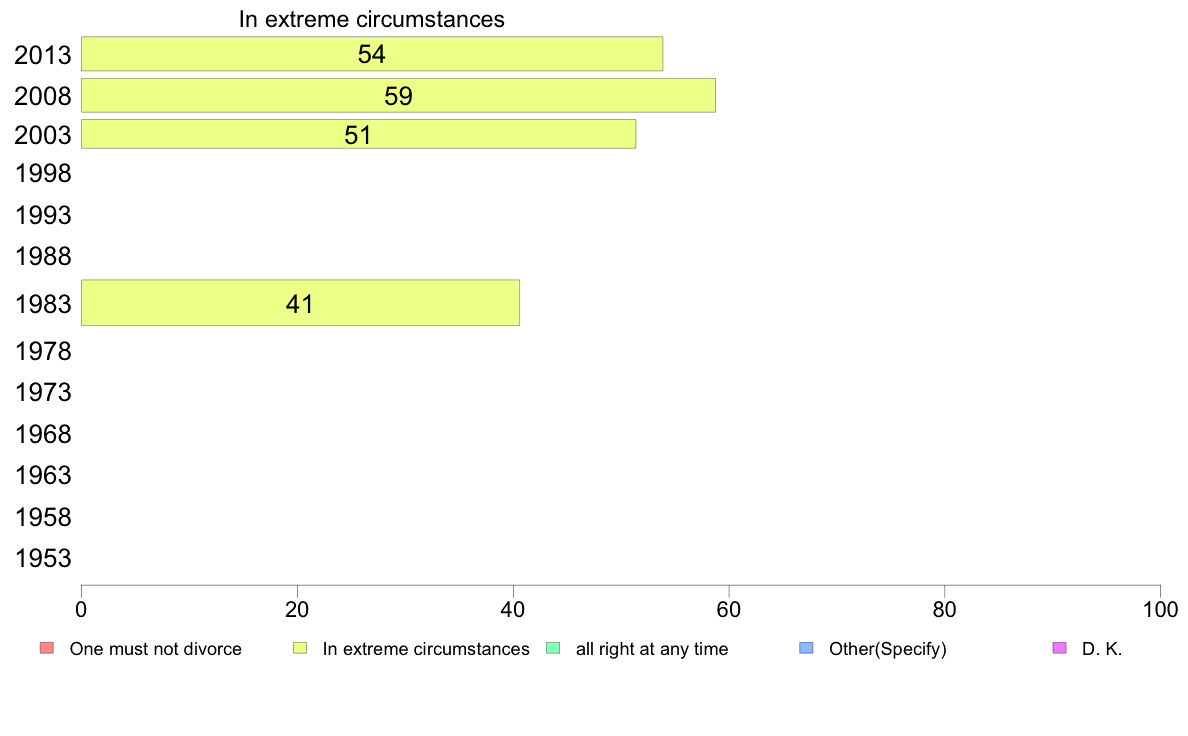 In extreme circumstances

2013 54
2008 59
2003 51
1998
1993
1988
1983 41
1978
1973
1968
1963
1958
1953

0 20 40 60 80 100

One must not divorce
In extreme circumstances
all right at any time
Other(Specify)
D. K.